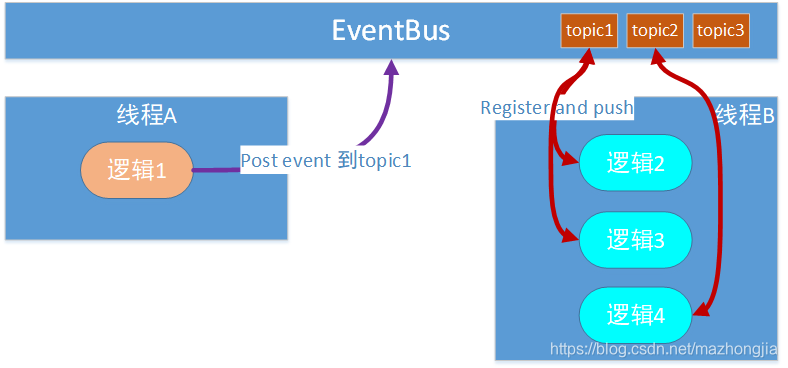 EventBus

topic1

topic2

topic3

线程A

逻辑1

Post event 到topic1

Register and push

线程B

逻辑2

逻辑3

逻辑4

https://blog.csdn.net/mazhongjia